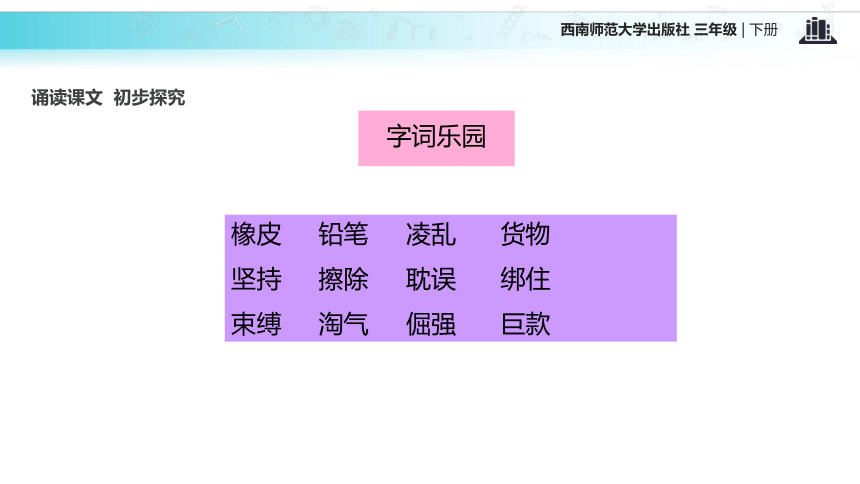 西南师范大学出版社 三年级 | 下册

诵读课文 初步探究

字词乐园

橡皮 铅笔 凌乱 货物
坚持 擦除 耽误 绑住
束缚 淘气 倔强 巨款